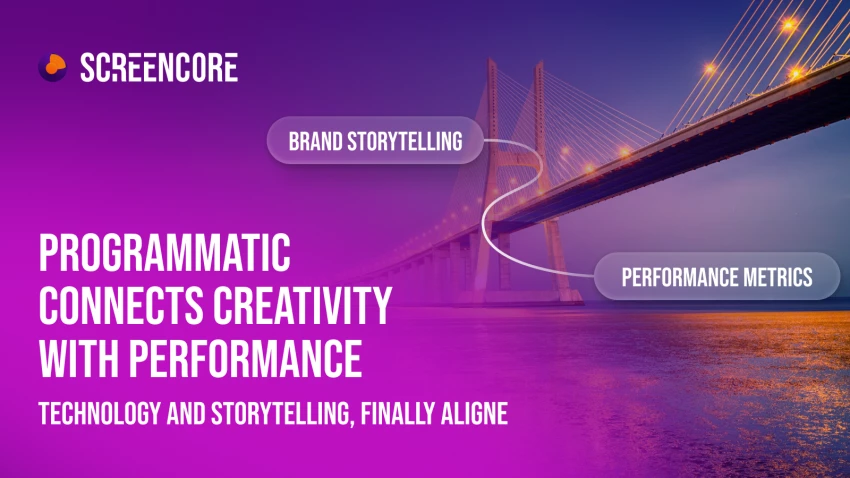 SCREENCORE

BRAND STORYTELLING

PERFORMANCE METRICS

PROGRAMMATIC CONNECTS CREATIVITY WITH PERFORMANCE

TECHNOLOGY AND STORYTELLING, FINALLY ALIGNE